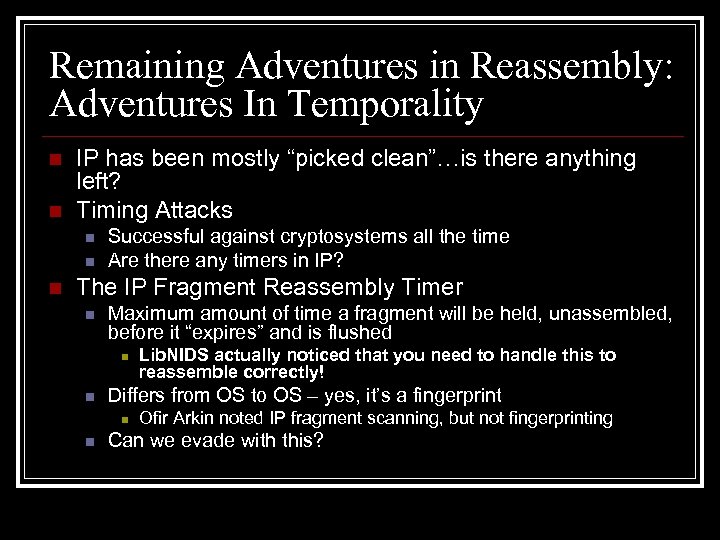 Remaining Adventures in Reassembly: Adventures In Temporality

IP has been mostly “picked clean”…is there anything left?

Timing Attacks

Successful against cryptosystems all the time

Are there any timers in IP?

The IP Fragment Reassembly Timer

Maximum amount of time a fragment will be held, unassembled, before it “expires” and is flushed

LibNIDS actually noticed that you need to handle this to reassemble correctly!

Differs from OS to OS – yes, it’s a fingerprint

Ofir Arkin noted IP fragment scanning, but not fingerprinting

Can we evade with this?